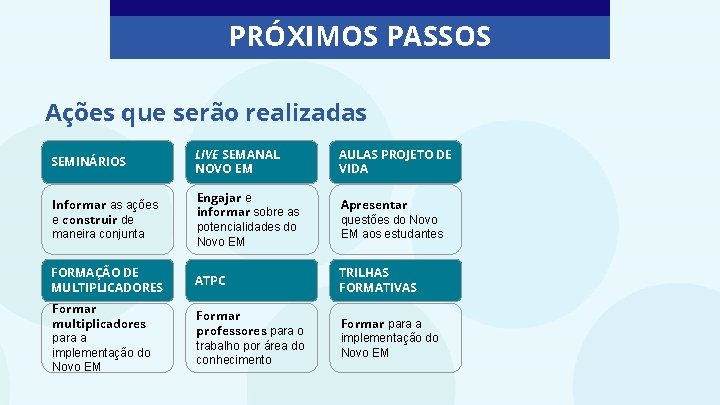 PRÓXIMOS PASSOS

Ações que serão realizadas

SEMINÁRIOS

Informar as ações e construir de maneira conjunta

LIVE SEMANAL NOVO EM

Engajar e informar sobre as potencialidades do Novo EM

AULAS PROJETO DE VIDA

Apresentar questões do Novo EM aos estudantes

FORMAÇÃO DE MULTIPLICADORES

Formar multiplicadores para a implementação do Novo EM

ATPC

Formar professores para o trabalho por área do conhecimento

TRILHAS FORMATIVAS

Formar para a implementação do Novo EM